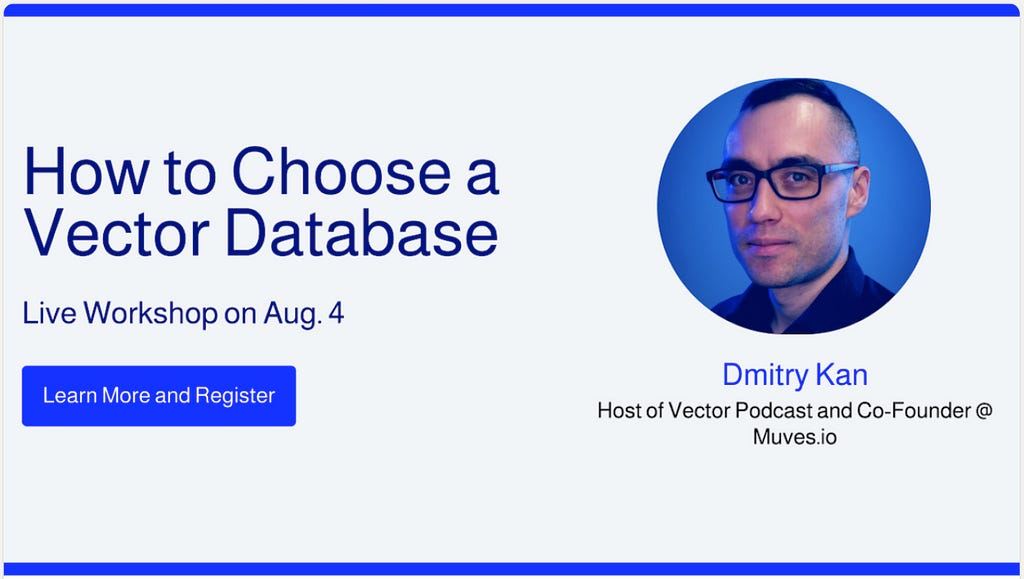 How to Choose a Vector Database

Live Workshop on Aug. 4

Learn More and Register

Dmitry Kan

Host of Vector Podcast and Co-Founder @ Muves.io